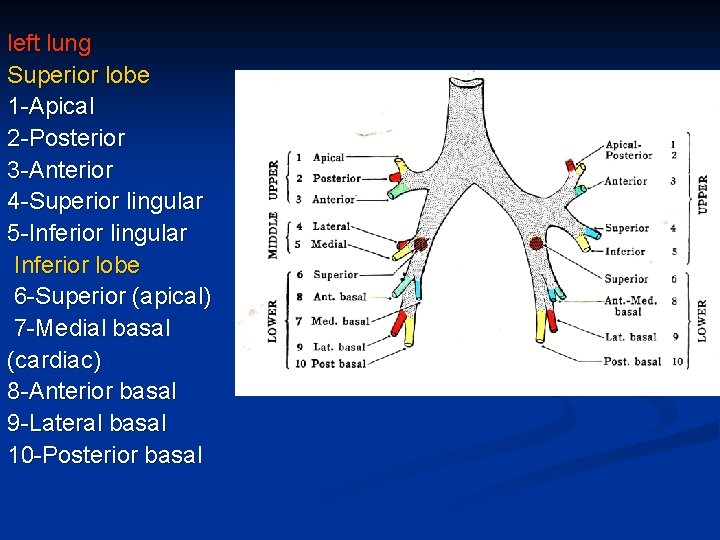 left lung
Superior lobe
1-Apical
2-Posterior
3-Anterior
4-Superior lingular
5-Inferior lingular
Inferior lobe
6-Superior (apical)
7-Medial basal (cardiac)
8-Anterior basal
9-Lateral basal
10-Posterior basal

UPPER
1 Apical
2 Posterior
3 Anterior
MIDDLE
4 Lateral
5 Medial
LOWER
6 Superior
8 Ant. basal
7 Med. basal
9 Lat. basal
10 Post basal

Apical-Posterior 1 2
Anterior 3
Superior 4
Inferior 5
UPPER
Superior 6
Ant.-Med. basal 8
Lat. basal 9
Post. basal 10
LOWER